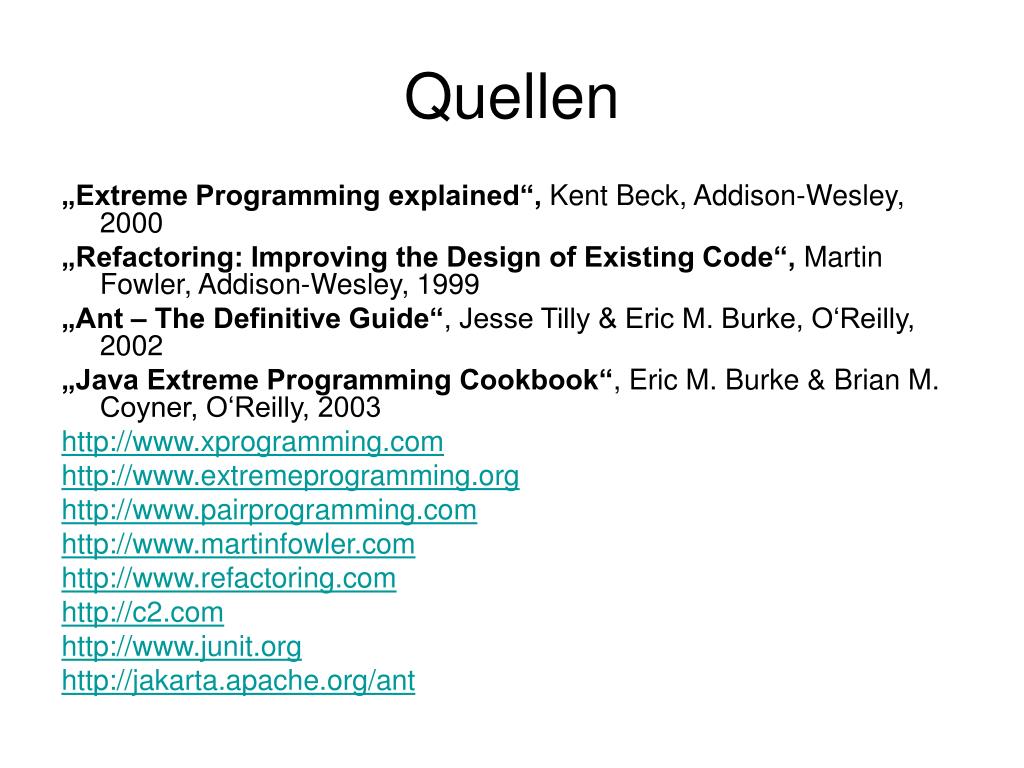 Quellen

„Extreme Programming explained“, Kent Beck, Addison-Wesley, 2000

„Refactoring: Improving the Design of Existing Code“, Martin Fowler, Addison-Wesley, 1999

„Ant – The Definitive Guide“, Jesse Tilly & Eric M. Burke, O‘Reilly, 2002

„Java Extreme Programming Cookbook“, Eric M. Burke & Brian M. Coyner, O‘Reilly, 2003

http://www.xprogramming.com
http://www.extremeprogramming.org
http://www.pairprogramming.com
http://www.martinfowler.com
http://www.refactoring.com
http://c2.com
http://www.junit.org
http://jakarta.apache.org/ant